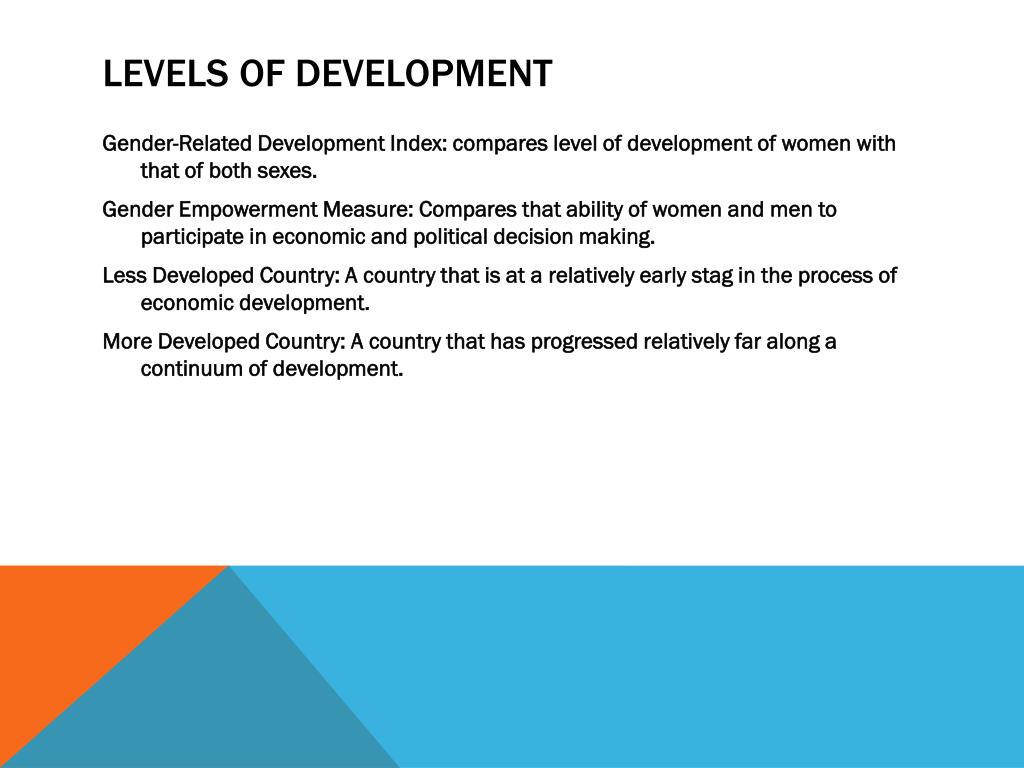 LEVELS OF DEVELOPMENT

Gender-Related Development Index: compares level of development of women with that of both sexes.

Gender Empowerment Measure: Compares that ability of women and men to participate in economic and political decision making.

Less Developed Country: A country that is at a relatively early stag in the process of economic development.

More Developed Country: A country that has progressed relatively far along a continuum of development.